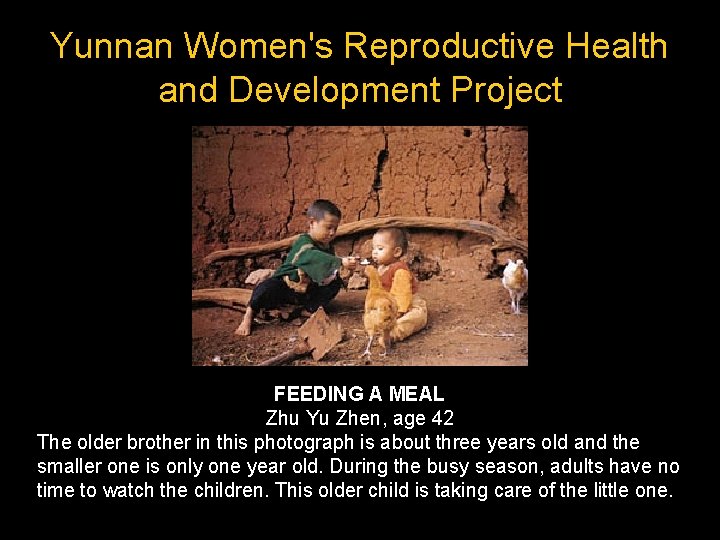 Yunnan Women's Reproductive Health and Development Project

FEEDING A MEAL
Zhu Yu Zhen, age 42
The older brother in this photograph is about three years old and the smaller one is only one year old. During the busy season, adults have no time to watch the children. This older child is taking care of the little one.